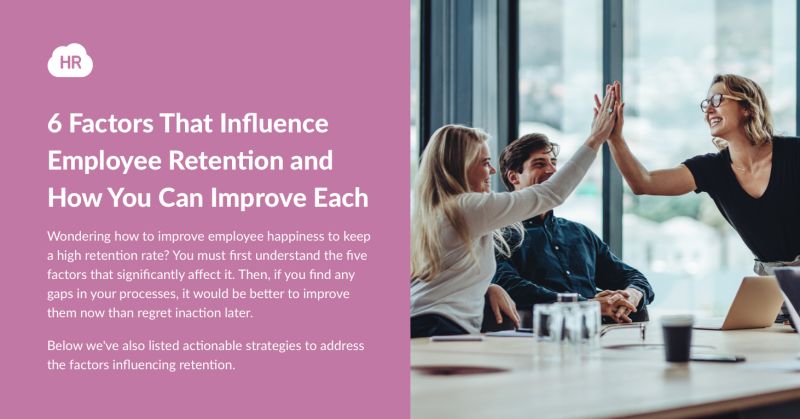 HR

6 Factors That Influence Employee Retention and How You Can Improve Each

Wondering how to improve employee happiness to keep a high retention rate? You must first understand the five factors that significantly affect it. Then, if you find any gaps in your processes, it would be better to improve them now than regret inaction later.

Below we've also listed actionable strategies to address the factors influencing retention.